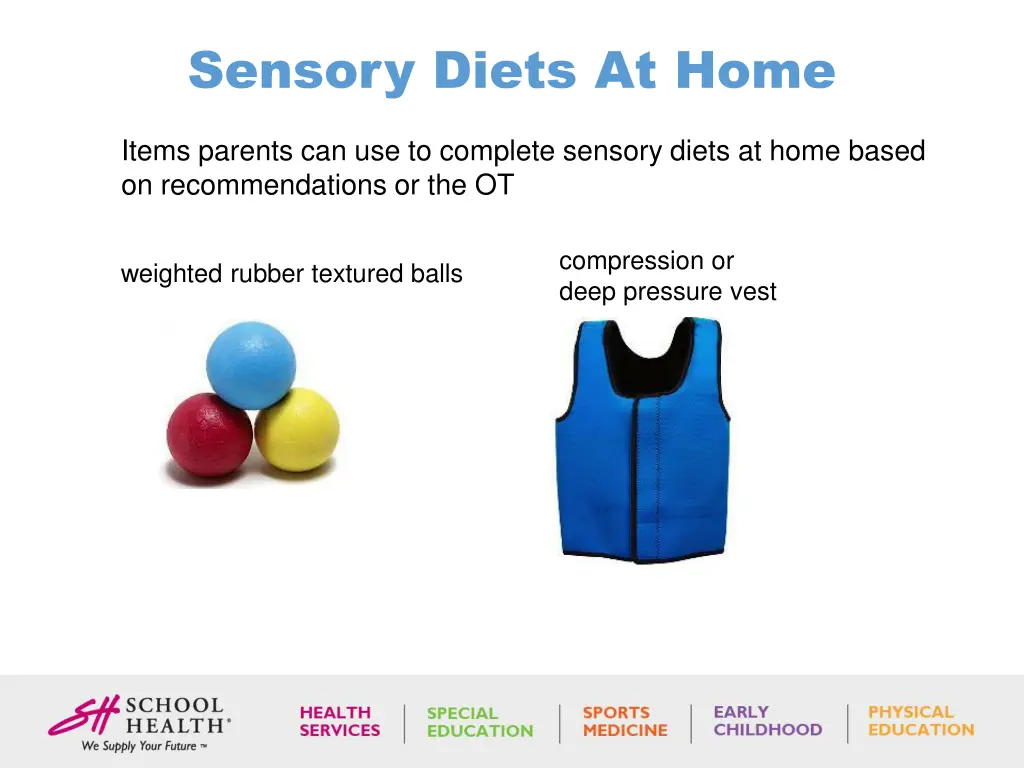 Sensory Diets At Home

Items parents can use to complete sensory diets at home based on recommendations or the OT

weighted rubber textured balls

compression or deep pressure vest

SH SCHOOL HEALTH®
We Supply Your Future™

HEALTH SERVICES

SPECIAL EDUCATION

SPORTS MEDICINE

EARLY CHILDHOOD

PHYSICAL EDUCATION